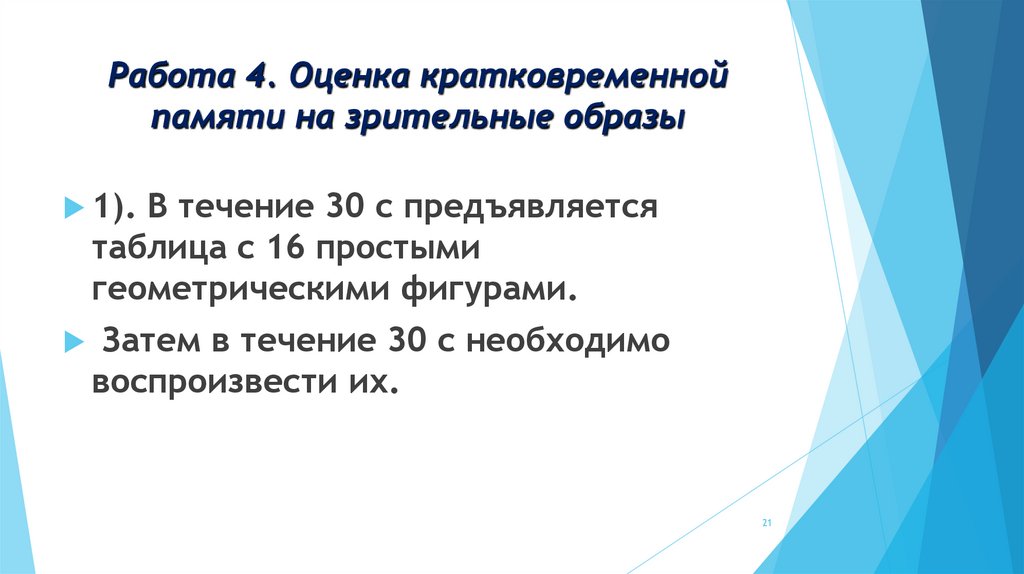 Работа 4. Оценка кратковременной памяти на зрительные образы

1). В течение 30 с предъявляется таблица с 16 простыми геометрическими фигурами.

Затем в течение 30 с необходимо воспроизвести их.

21